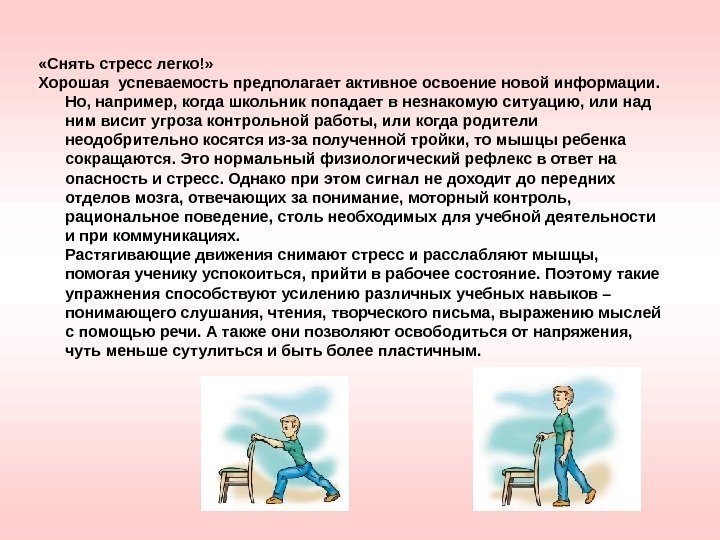 «Снять стресс легко!»
Хорошая успеваемость предполагает активное освоение новой информации. Но, например, когда школьник попадает в незнакомую ситуацию, или над ним висит угроза контрольной работы, или когда родители неодобрительно косятся из-за полученной тройки, то мышцы ребенка сокращаются. Это нормальный физиологический рефлекс в ответ на опасность и стресс. Однако при этом сигнал не доходит до передних отделов мозга, отвечающих за понимание, моторный контроль, рациональное поведение, столь необходимых для учебной деятельности и при коммуникациях.
Растягивающие движения снимают стресс и расслабляют мышцы, помогая ученику успокоиться, прийти в рабочее состояние. Поэтому такие упражнения способствуют усилению различных учебных навыков – понимающего слушания, чтения, творческого письма, выражению мыслей с помощью речи. А также они позволяют освободиться от напряжения, чуть меньше сутулиться и быть более пластичным.